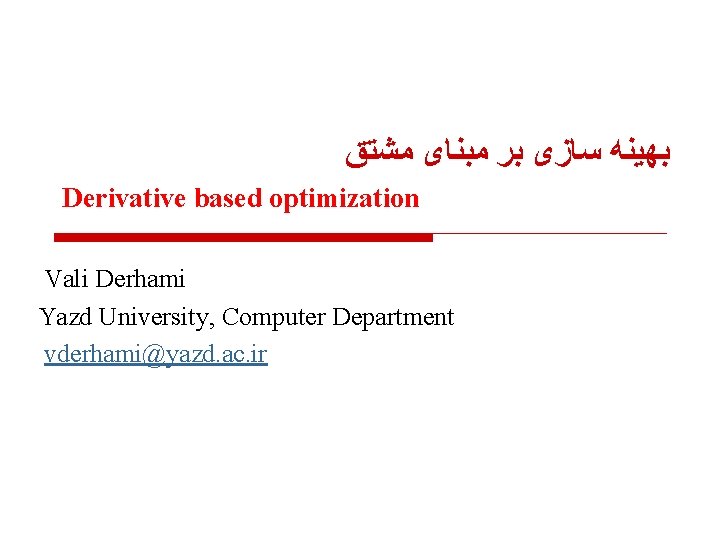 بهینه سازی بر مبنای مشتق

Derivative based optimization

Vali Derhami

Yazd University, Computer Department

vderhami@yazd.ac.ir